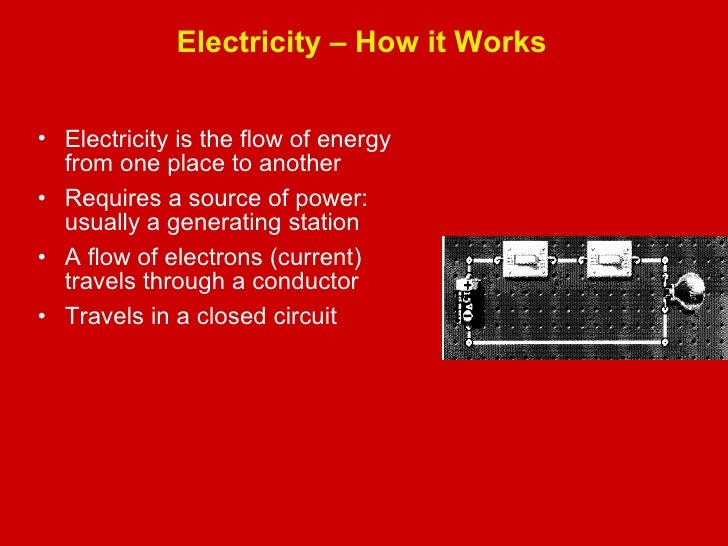 Electricity – How it Works

• Electricity is the flow of energy from one place to another
• Requires a source of power: usually a generating station
• A flow of electrons (current) travels through a conductor
• Travels in a closed circuit